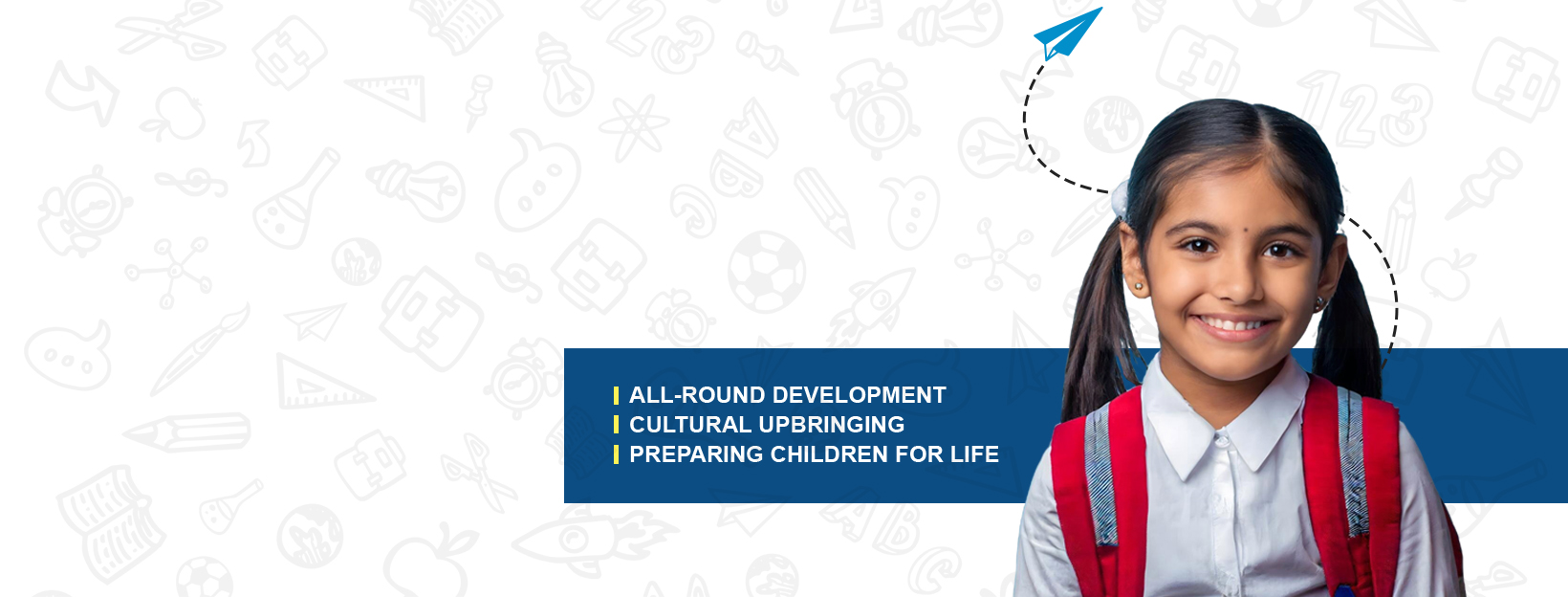 ALL-ROUND DEVELOPMENT
CULTURAL UPBRINGING
PREPARING CHILDREN FOR LIFE